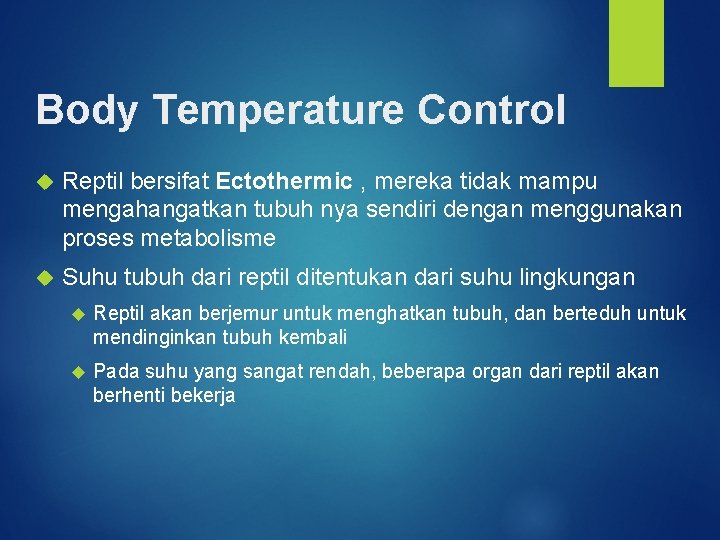 Body Temperature Control

Reptil bersifat Ectothermic , mereka tidak mampu mengahangatkan tubuh nya sendiri dengan menggunakan proses metabolisme

Suhu tubuh dari reptil ditentukan dari suhu lingkungan

Reptil akan berjemur untuk menghatkan tubuh, dan berteduh untuk mendinginkan tubuh kembali

Pada suhu yang sangat rendah, beberapa organ dari reptil akan berhenti bekerja